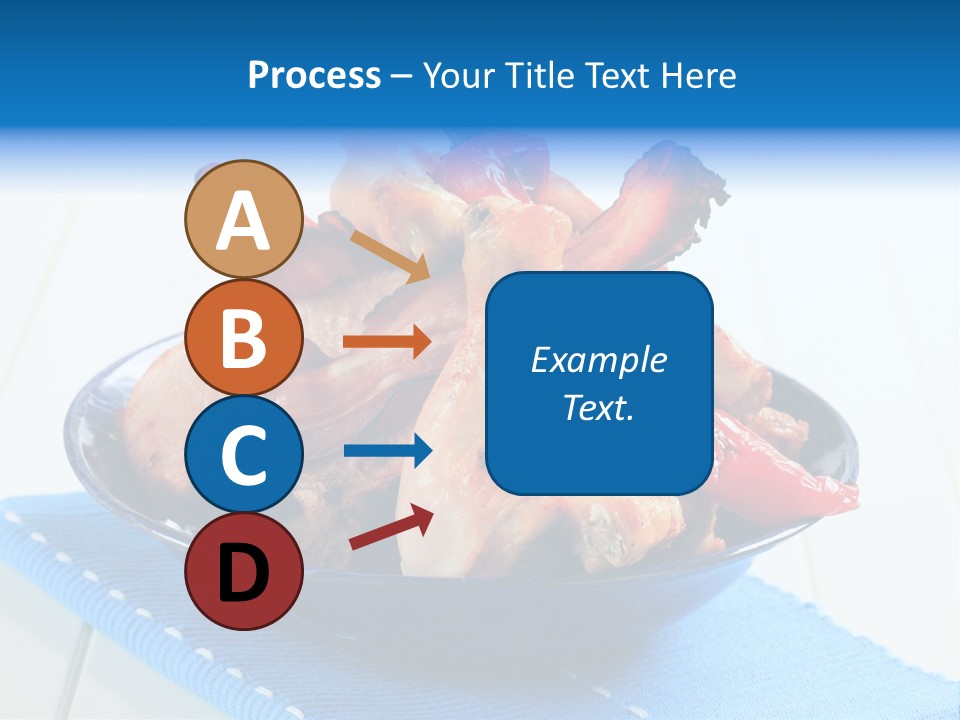 Process – Your Title Text Here

A

B

C

D

Example Text.